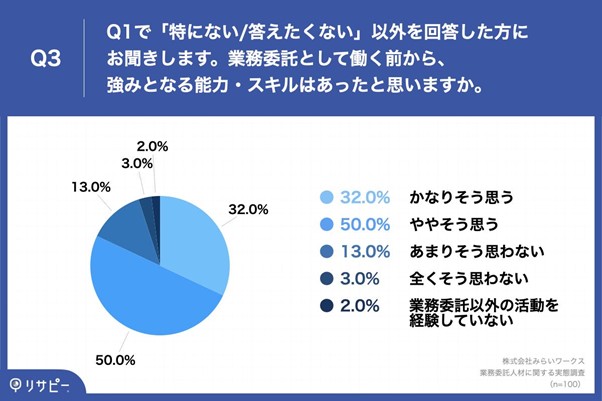 Q3

Q1で「特にない/答えたくない」以外を回答した方にお聞きします。業務委託として働く前から、強みとなる能力・スキルはあったと思いますか。

2.0%
3.0%
13.0%
32.0%
50.0%

32.0% かなりそう思う
50.0% ややそう思う
13.0% あまりそう思わない
3.0% 全くそう思わない
2.0% 業務委託以外の活動を経験していない

株式会社みらいワークス
業務委託人材に関する実態調査
(n=100)

リサピー